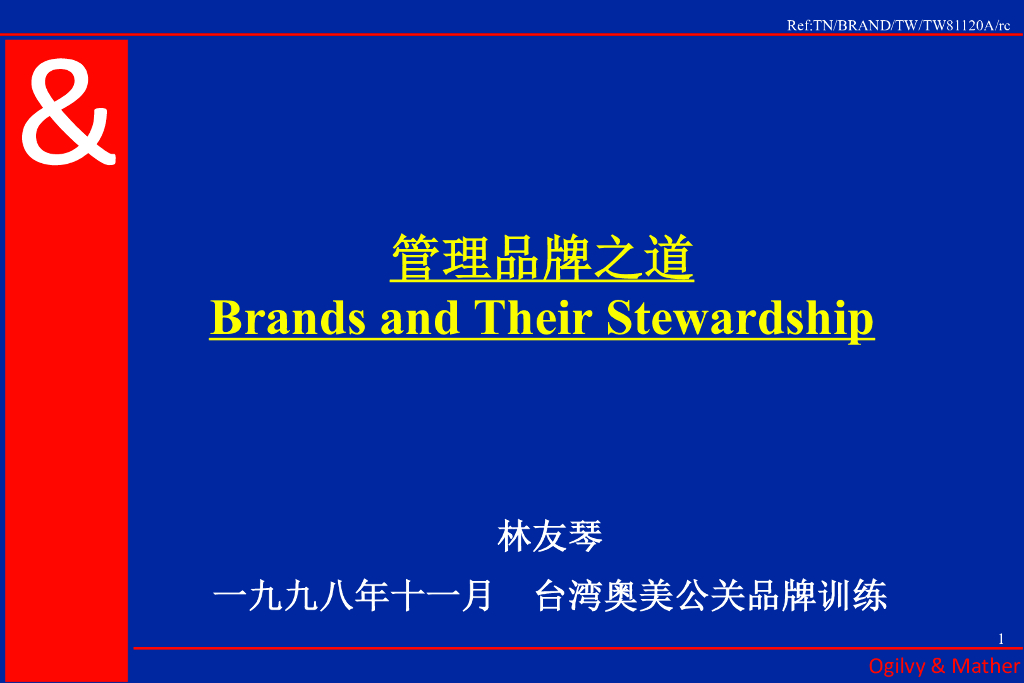 Ref:TN/BRAND/TW/TW81120A/rc

&

管理品牌之道
Brands and Their Stewardship

林友琴

一九九八年十一月　台湾奥美公关品牌训练

1

Ogilvy & Mather